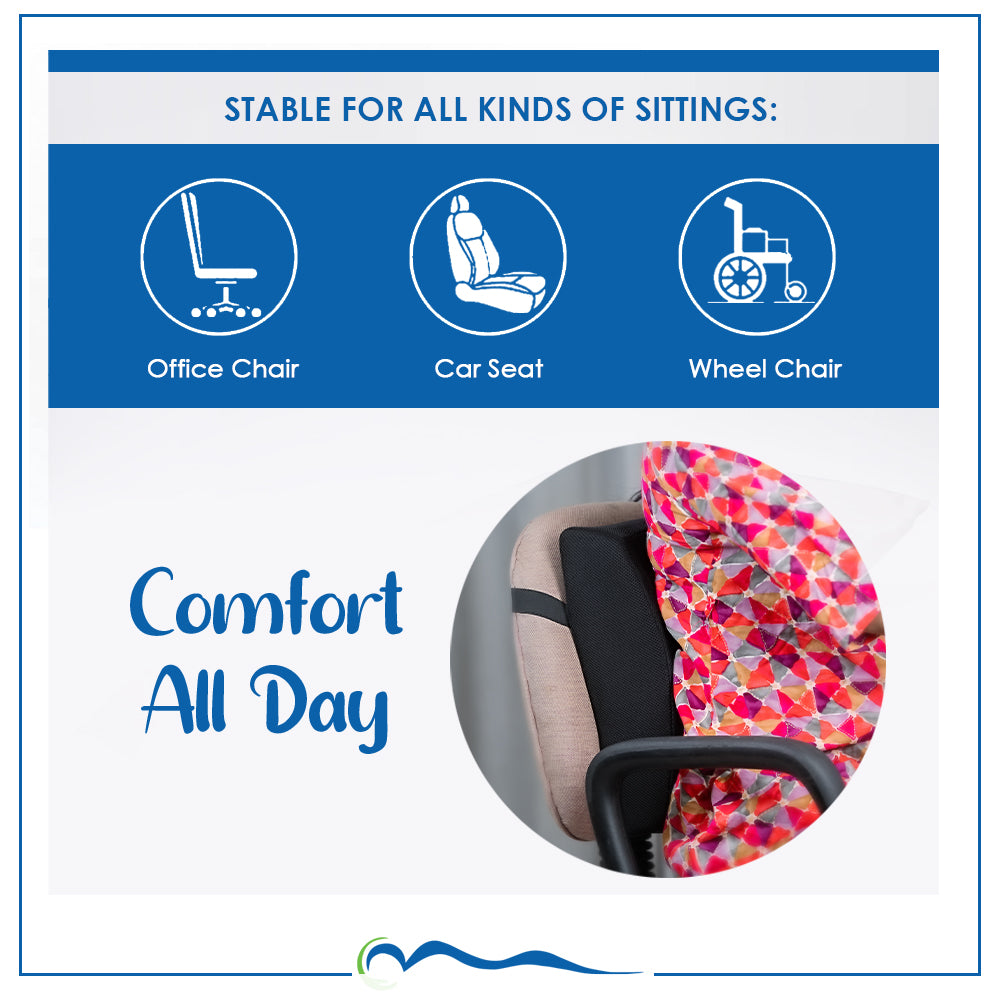 STABLE FOR ALL KINDS OF SITTINGS:

Office Chair

Car Seat

Wheel Chair

Comfort All Day